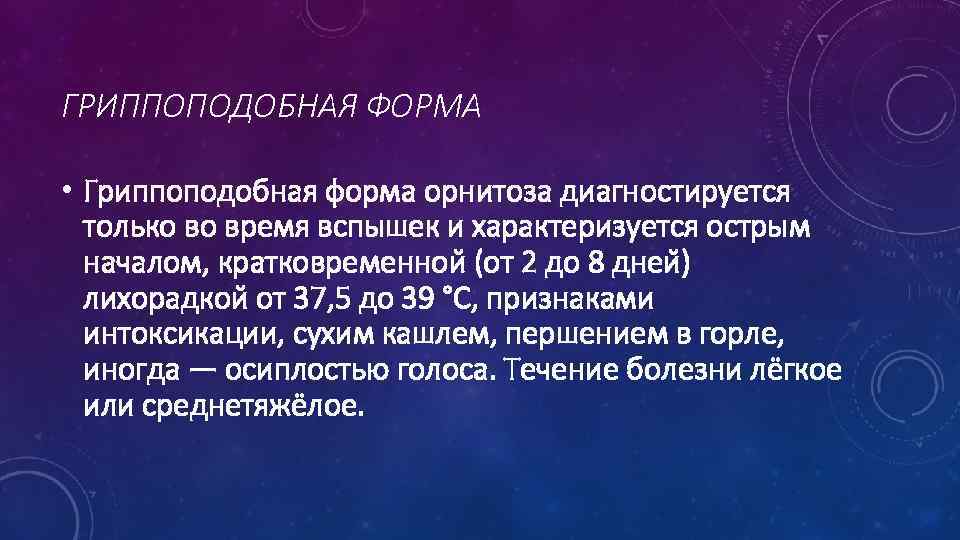 ГРИППОПОДОБНАЯ ФОРМА

• Гриппоподобная форма орнитоза диагностируется только во время вспышек и характеризуется острым началом, кратковременной (от 2 до 8 дней) лихорадкой от 37,5 до 39 °С, признаками интоксикации, сухим кашлем, першением в горле, иногда — осиплостью голоса. Течение болезни лёгкое или среднетяжёлое.